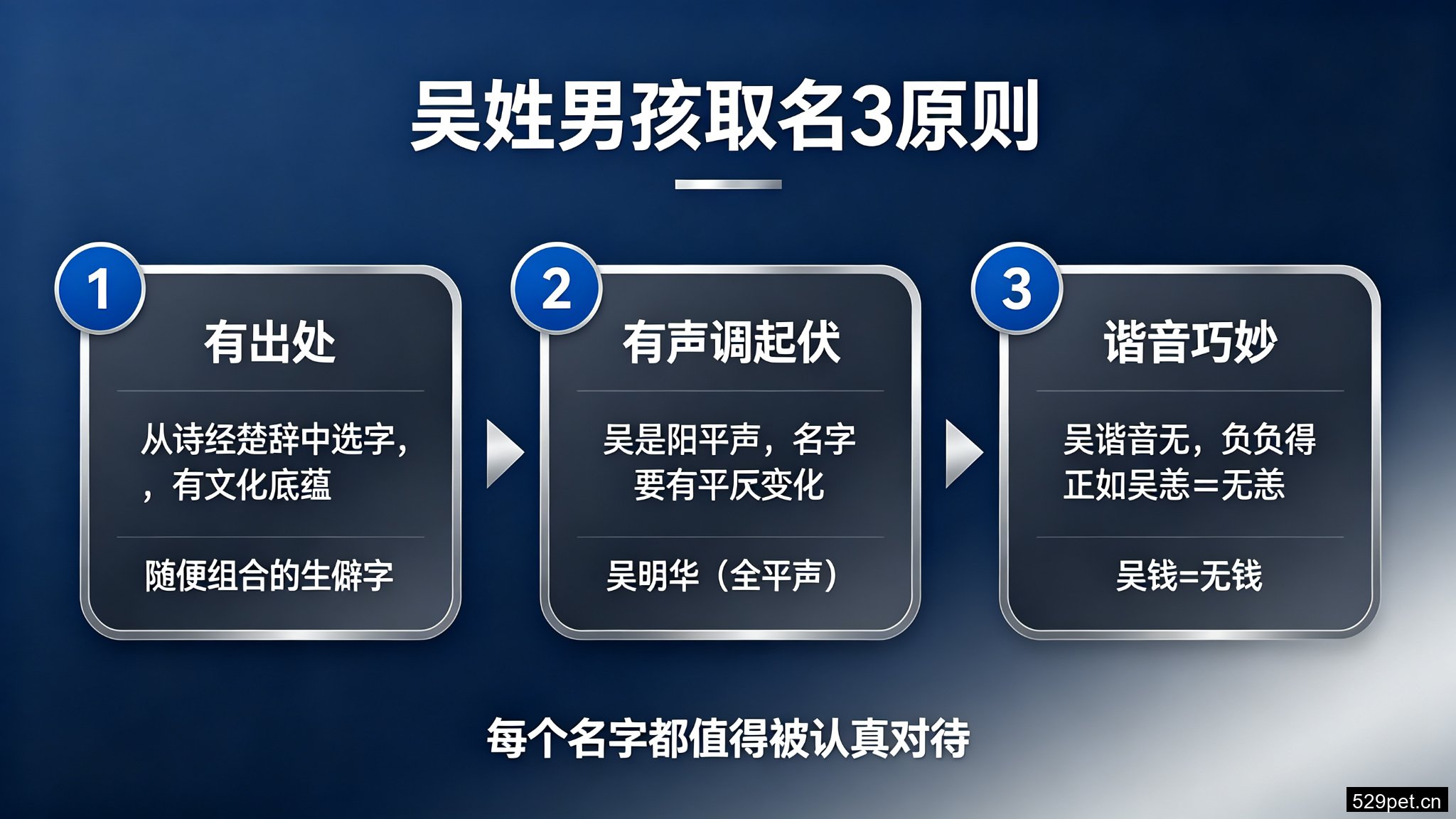 吴姓男孩取名3原则

1
有出处
从诗经楚辞中选字，，有文化底蕴
随便组合的生僻字

2
有声调起伏
吴是阳平声，名字要有平仄变化
吴明华（全平声）

3
谐音巧妙
吴谐音无，负负得正如吴恙=无恙
吴钱=无钱

每个名字都值得被认真对待

529pet.cn